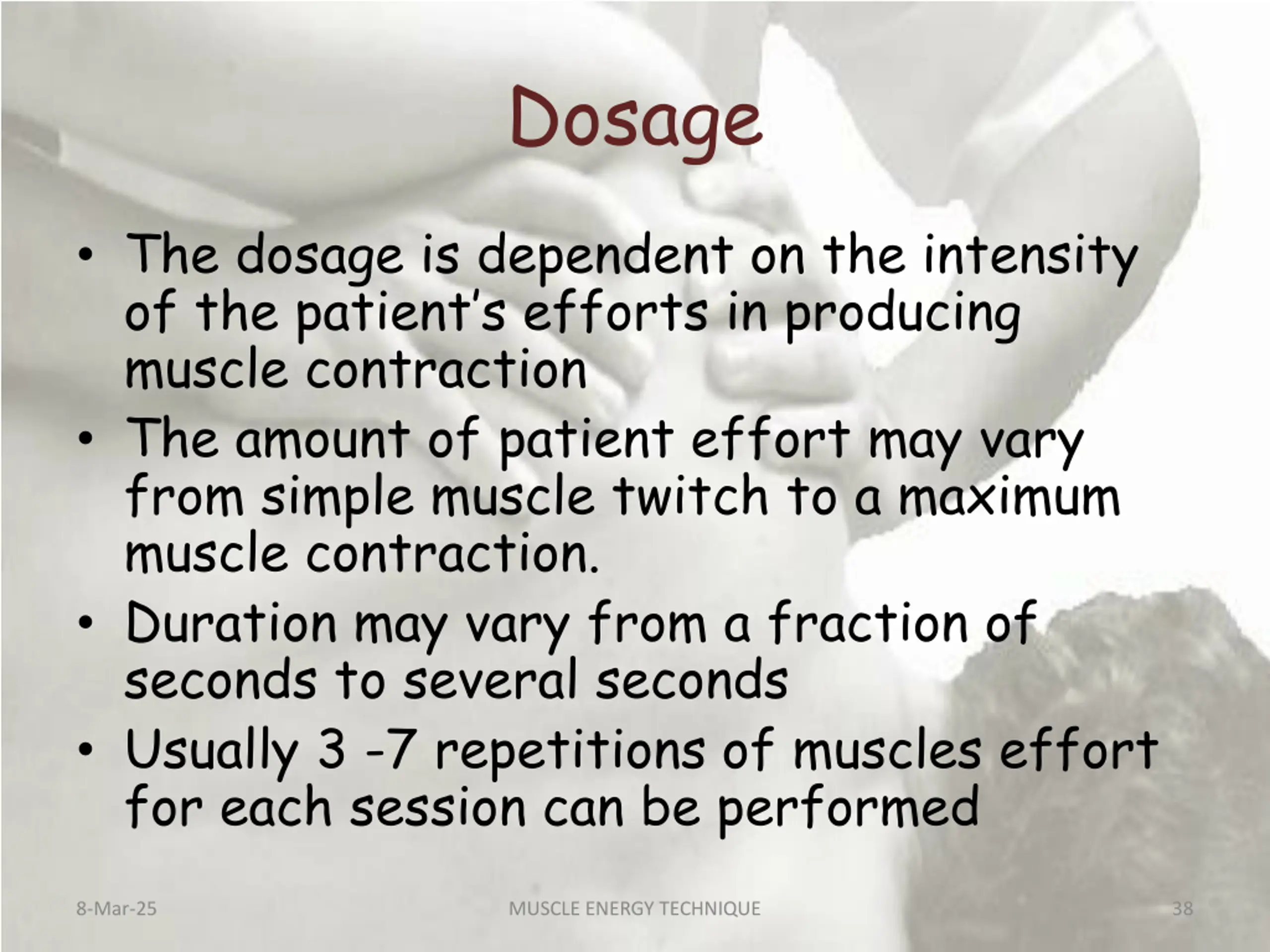 Dosage

• The dosage is dependent on the intensity of the patient's efforts in producing muscle contraction
• The amount of patient effort may vary from simple muscle twitch to a maximum muscle contraction.
• Duration may vary from a fraction of seconds to several seconds
• Usually 3 -7 repetitions of muscles effort for each session can be performed

8-Mar-25
MUSCLE ENERGY TECHNIQUE
38